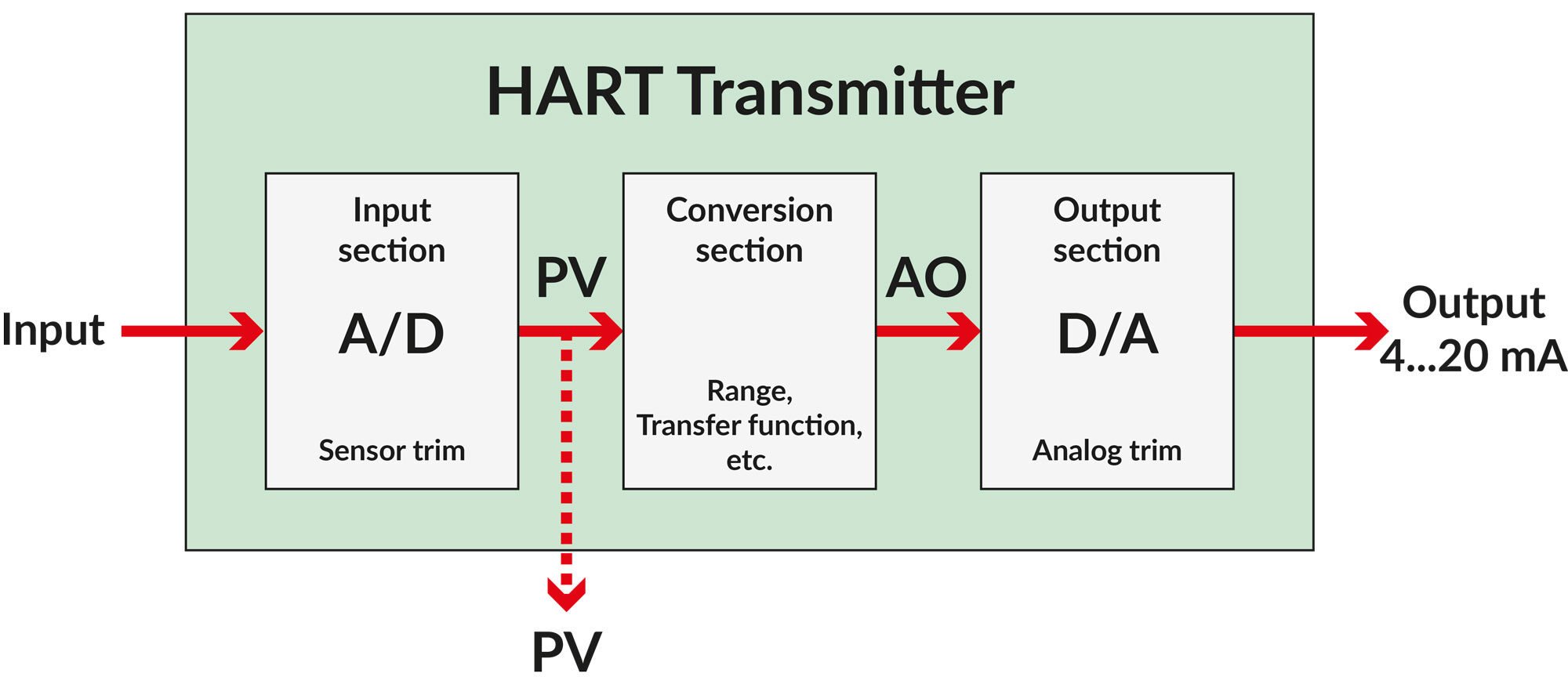 HART Transmitter

Input

Input section

A/D

Sensor trim

PV

Conversion section

Range, Transfer function, etc.

AO

Output section

D/A

Analog trim

Output 4...20 mA

PV